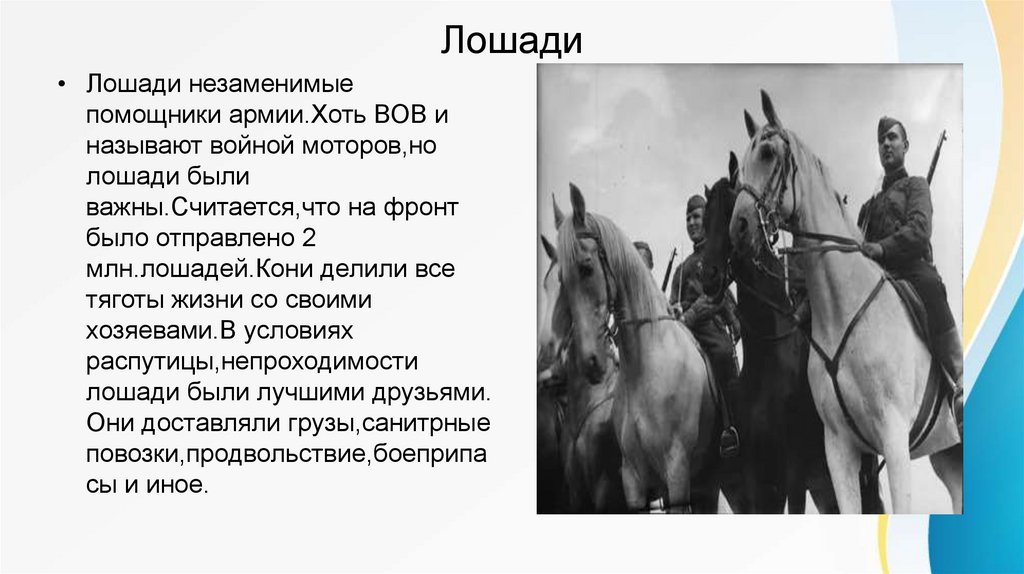 Лошади

• Лошади незаменимые помощники армии.Хоть ВОВ и называют войной моторов,но лошади были важны.Считается,что на фронт было отправлено 2 млн.лошадей.Кони делили все тяготы жизни со своими хозяевами.В условиях распутицы,непроходимости лошади были лучшими друзьями. Они доставляли грузы,санитрные повозки,продвольствие,боеприпасы и иное.